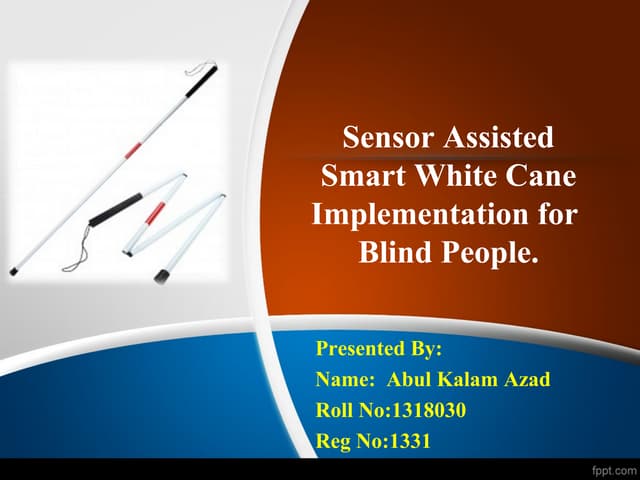 Sensor Assisted Smart White Cane Implementation for Blind People.

Presented By:
Name: Abul Kalam Azad
Roll No:1318030
Reg No:1331

fppt.com